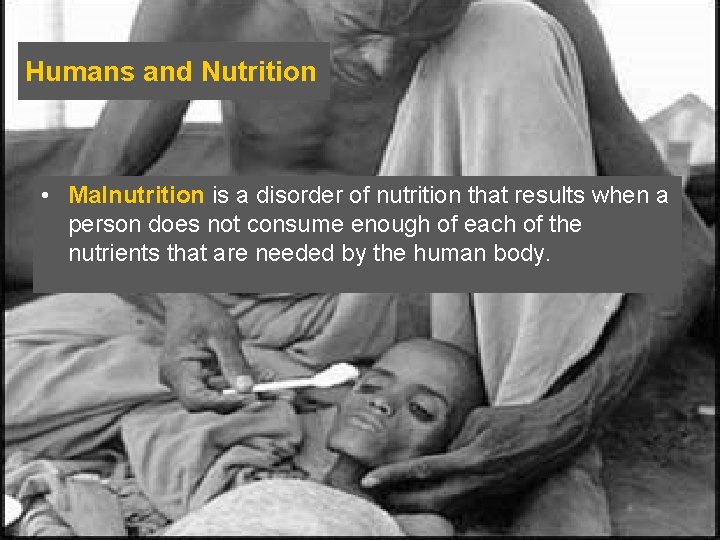 Humans and Nutrition

• Malnutrition is a disorder of nutrition that results when a person does not consume enough of each of the nutrients that are needed by the human body.